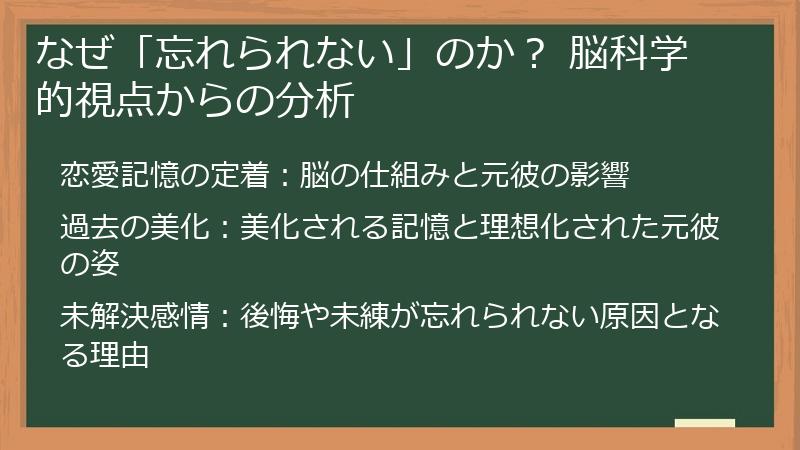 なぜ「忘れられない」のか？ 脳科学的視点からの分析

恋愛記憶の定着：脳の仕組みと元彼の影響

過去の美化：美化される記憶と理想化された元彼の姿

未解決感情：後悔や未練が忘れられない原因となる理由